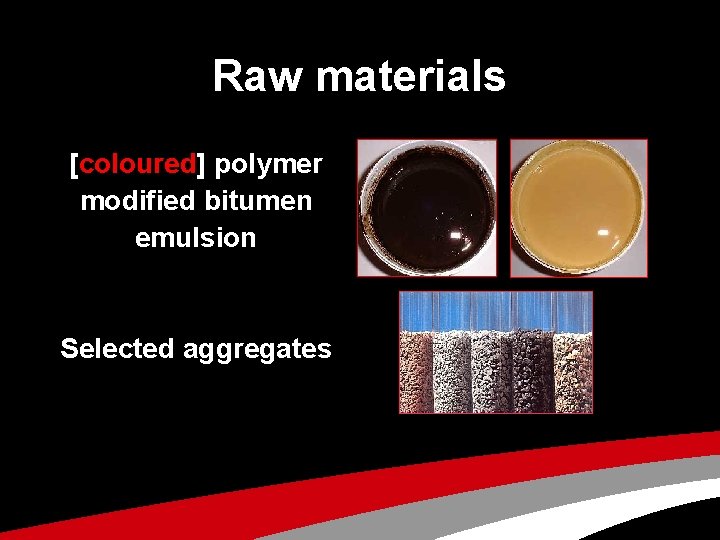 Raw materials

[coloured] polymer modified bitumen emulsion

Selected aggregates